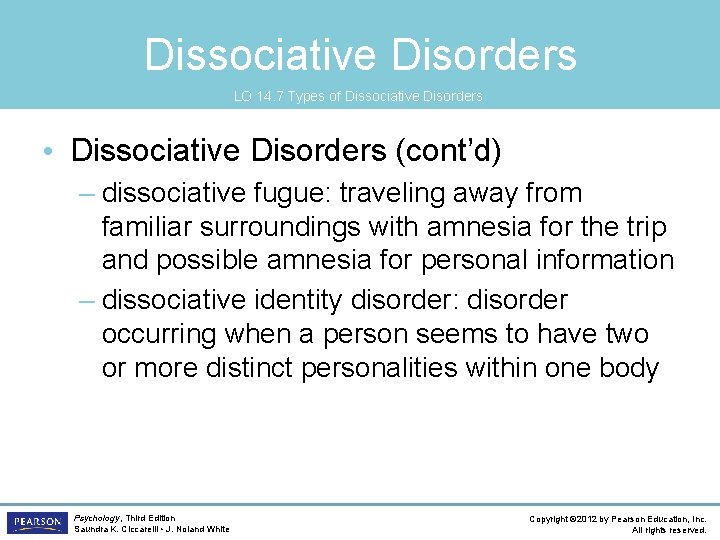 Dissociative Disorders

LO 14.7 Types of Dissociative Disorders

• Dissociative Disorders (cont'd)
– dissociative fugue: traveling away from familiar surroundings with amnesia for the trip and possible amnesia for personal information
– dissociative identity disorder: disorder occurring when a person seems to have two or more distinct personalities within one body

PEARSON

Psychology, Third Edition
Saundra K. Ciccarelli • J. Noland White

Copyright ©2012 by Pearson Education, Inc.
All rights reserved.